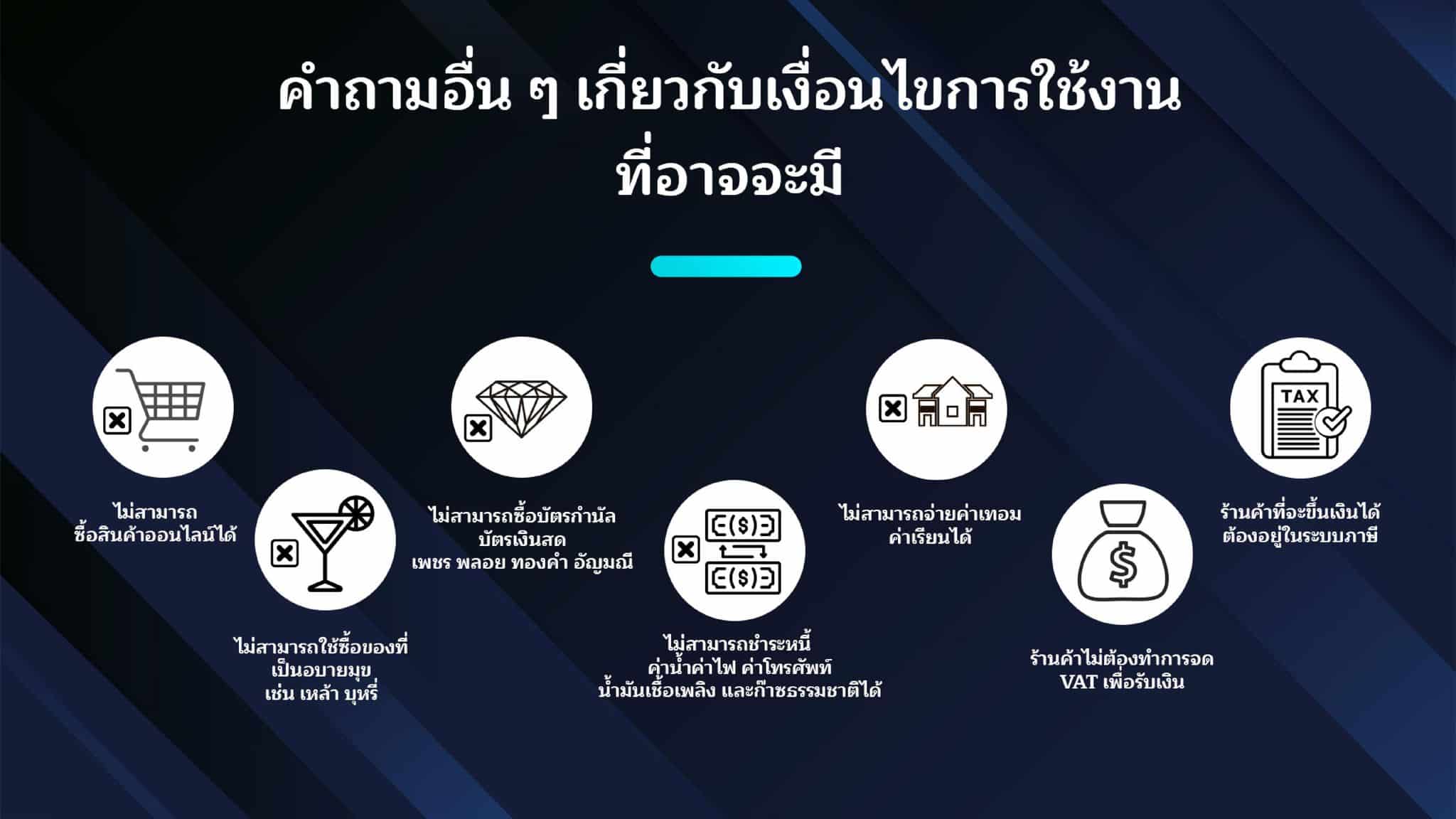 คำถามอื่น ๆ เกี่ยวกับเงื่อนไขการใช้งาน ที่อาจจะมี

ไม่สามารถ ซื้อสินค้าออนไลน์ได้

ไม่สามารถใช้ซื้อของที่ เป็นอบายมุข เช่น เหล้า บุหรี่

ไม่สามารถซื้อบัตรกำนัล บัตรเงินสด เพชร พลอย ทองคำ อัญมณี

ไม่สามารถชำระหนี้ ค่าน้ำค่าไฟ ค่าโทรศัพท์ น้ำมันเชื้อเพลิง และก๊าซธรรมชาติได้

ไม่สามารถจ่ายค่าเทอม ค่าเรียนได้

ร้านค้าไม่ต้องทำการจด VAT เพื่อรับเงิน

TAX

ร้านค้าที่จะขึ้นเงินได้ ต้องอยู่ในระบบภาษี